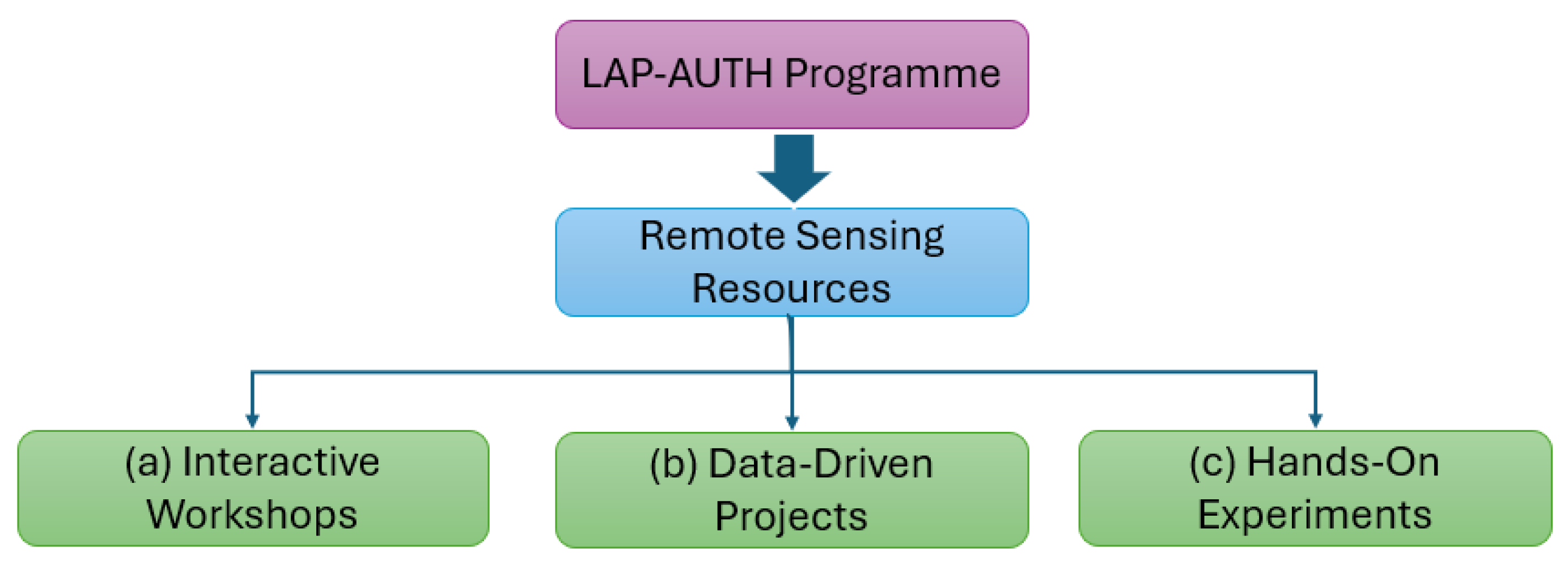 LAP-AUTH Programme

Remote Sensing Resources

(a) Interactive Workshops

(b) Data-Driven Projects

(c) Hands-On Experiments